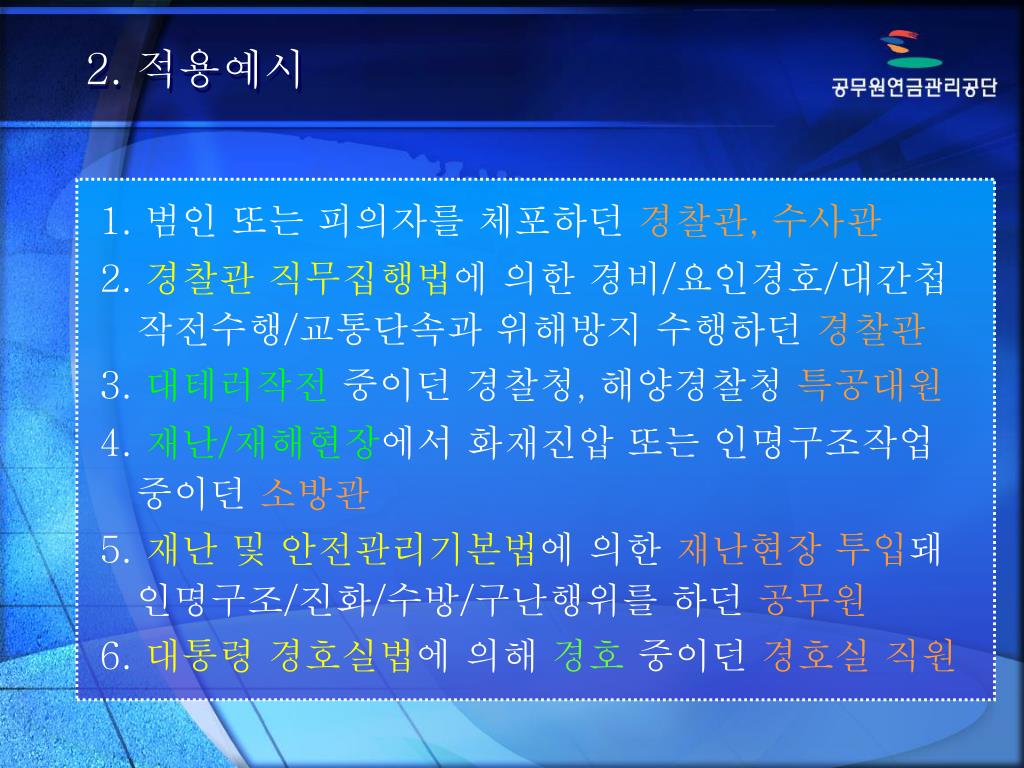 2. 적용예시

공무원연금관리공단

1. 범인 또는 피의자를 체포하던 경찰관, 수사관
2. 경찰관 직무집행법에 의한 경비/요인경호/대간첩 작전수행/교통단속과 위해방지 수행하던 경찰관
3. 대테러작전 중이던 경찰청, 해양경찰청 특공대원
4. 재난/재해현장에서 화재진압 또는 인명구조작업 중이던 소방관
5. 재난 및 안전관리기본법에 의한 재난현장 투입돼 인명구조/진화/수방/구난행위를 하던 공무원
6. 대통령 경호실법에 의해 경호 중이던 경호실 직원